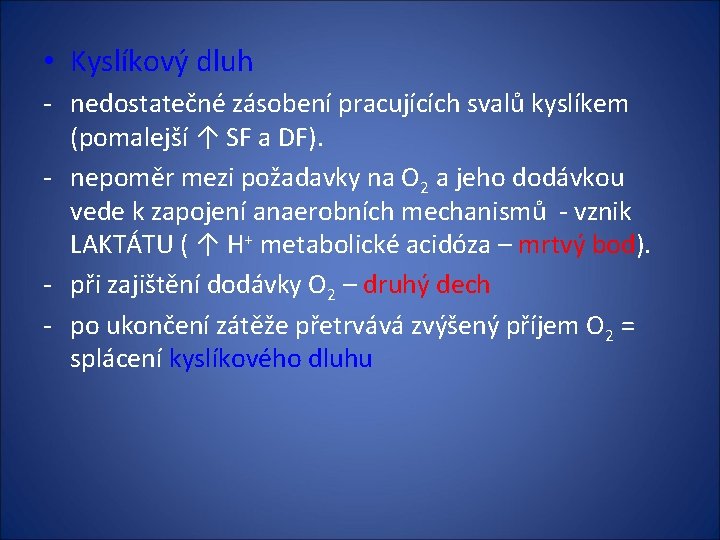 • Kyslíkový dluh

- nedostatečné zásobení pracujících svalů kyslíkem (pomalejší ↑ SF a DF).

- nepoměr mezi požadavky na $O_2$ a jeho dodávkou vede k zapojení anaerobních mechanismů - vznik LAKTÁTU ( ↑ $H^+$ metabolické acidóza – mrtvý bod).

- při zajištění dodávky $O_2$ – druhý dech

- po ukončení zátěže přetrvává zvýšený příjem $O_2$ = splácení kyslíkového dluhu